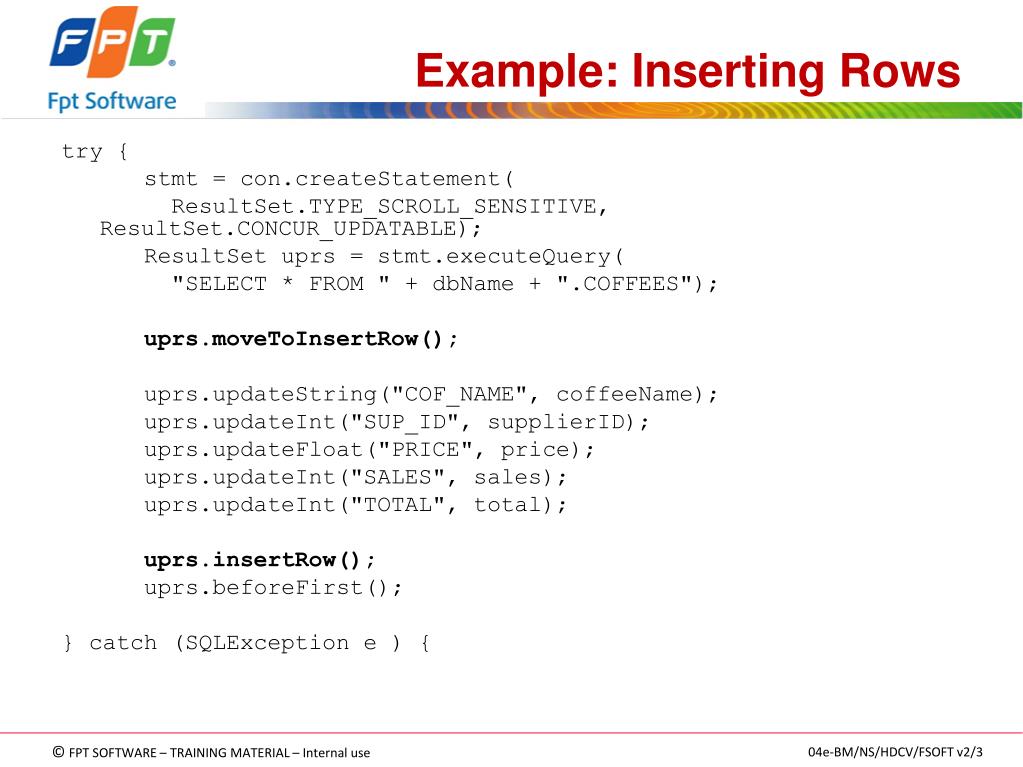 FPT
Fpt Software

Example: Inserting Rows

try {
stmt = con.createStatement(
ResultSet.TYPE_SCROLL_SENSITIVE,
ResultSet.CONCUR_UPDATABLE);
ResultSet uprs = stmt.executeQuery(
"SELECT * FROM " + dbName + ".COFFEES");

uprs.moveToInsertRow();

uprs.updateString("COF_NAME", coffeeName);
uprs.updateInt("SUP_ID", supplierID);
uprs.updateFloat("PRICE", price);
uprs.updateInt("SALES", sales);
uprs.updateInt("TOTAL", total);

uprs.insertRow();
uprs.beforeFirst();

} catch (SQLException e ) {

© FPT SOFTWARE – TRAINING MATERIAL – Internal use

04e-BM/NS/HDCV/FSOFT v2/3